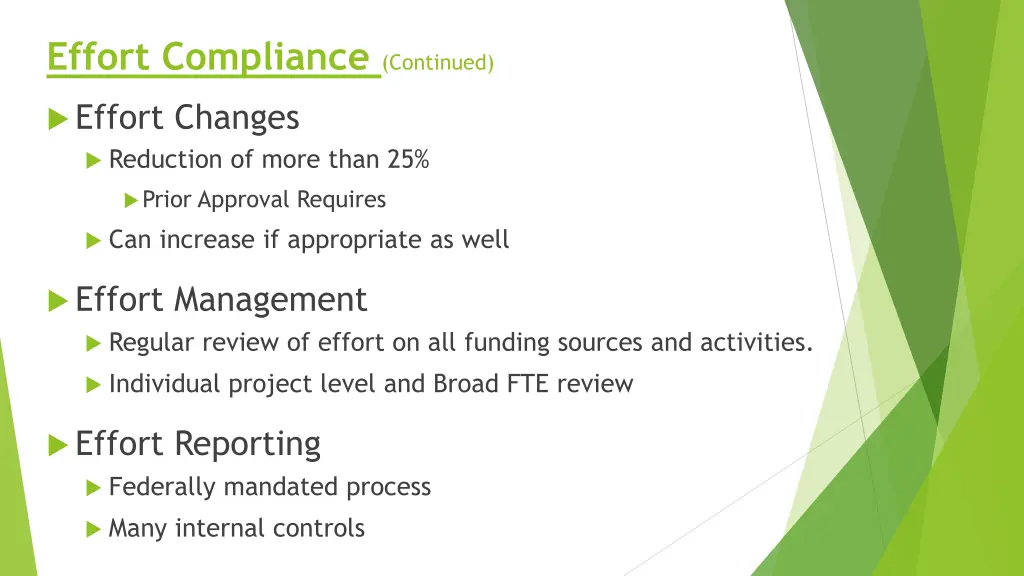 Effort Compliance (Continued)

Effort Changes

Reduction of more than 25%

Prior Approval Requires

Can increase if appropriate as well

Effort Management

Regular review of effort on all funding sources and activities.

Individual project level and Broad FTE review

Effort Reporting

Federally mandated process

Many internal controls